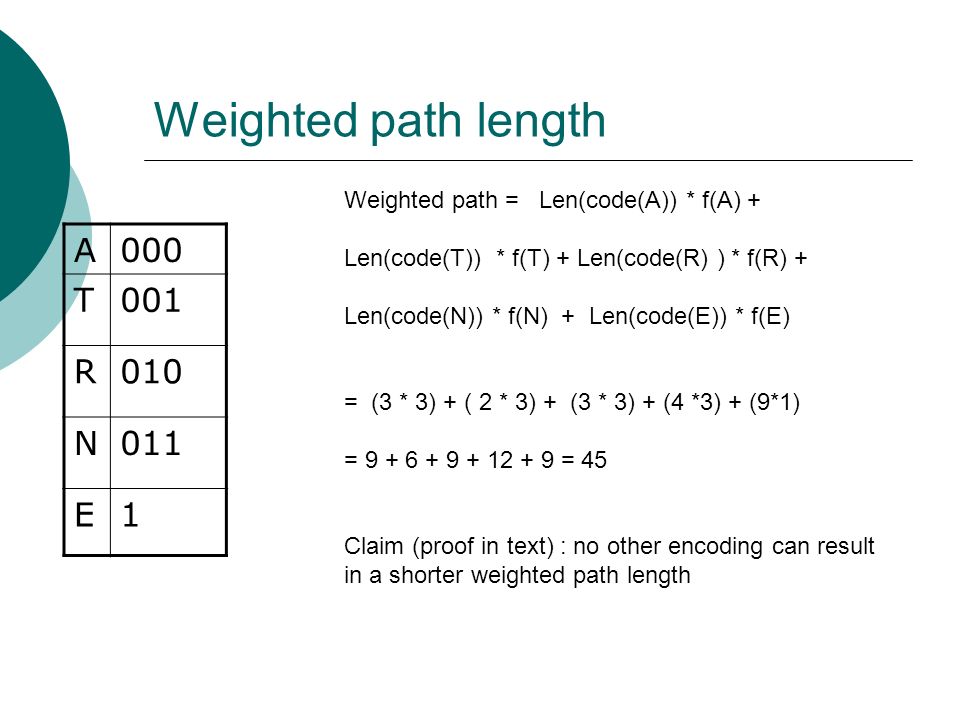 Weighted path length

| A | 000 |
|---|---|
| T | 001 |
| R | 010 |
| N | 011 |
| E | 1 |

Weighted path = Len(code(A)) * f(A) +

Len(code(T)) * f(T) + Len(code(R) ) * f(R) +

Len(code(N)) * f(N) + Len(code(E)) * f(E)

= (3 * 3) + ( 2 * 3) + (3 * 3) + (4 *3) + (9*1)

= 9 + 6 + 9 + 12 + 9 = 45

Claim (proof in text) : no other encoding can result in a shorter weighted path length